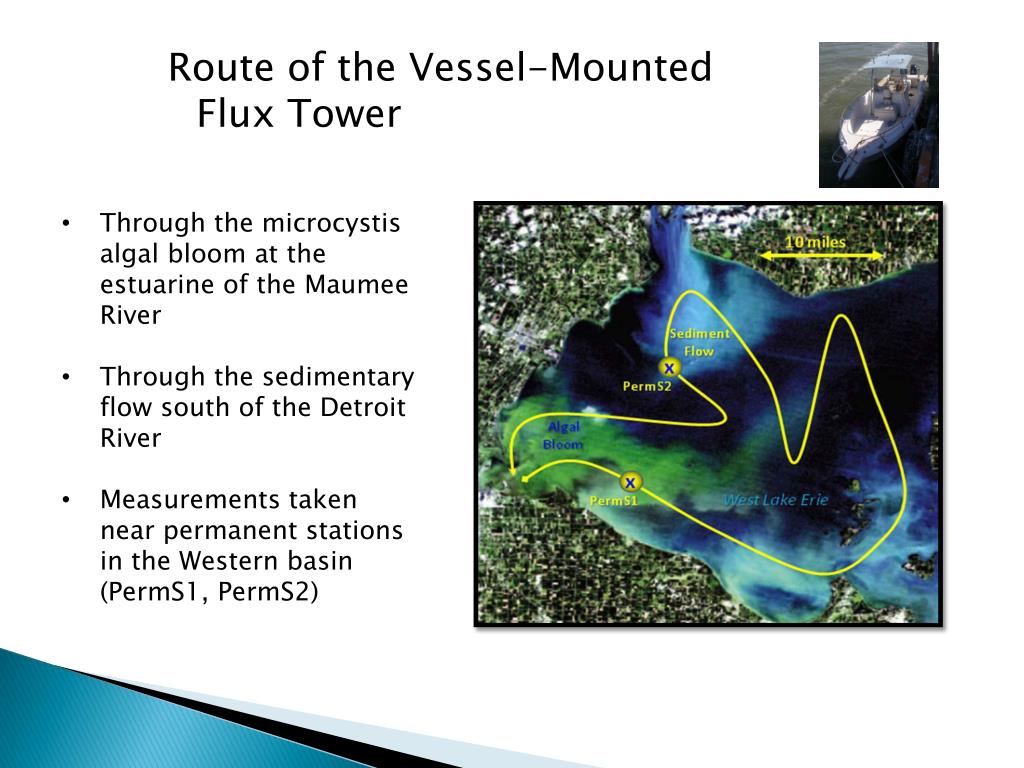 Route of the Vessel-Mounted Flux Tower

• Through the microcystis algal bloom at the estuarine of the Maumee River

• Through the sedimentary flow south of the Detroit River

• Measurements taken near permanent stations in the Western basin (PermS1, PermS2)

10 miles

Sediment Flow

X

PermS2

Algal Bloom

X

PermS1

West Lake Erie